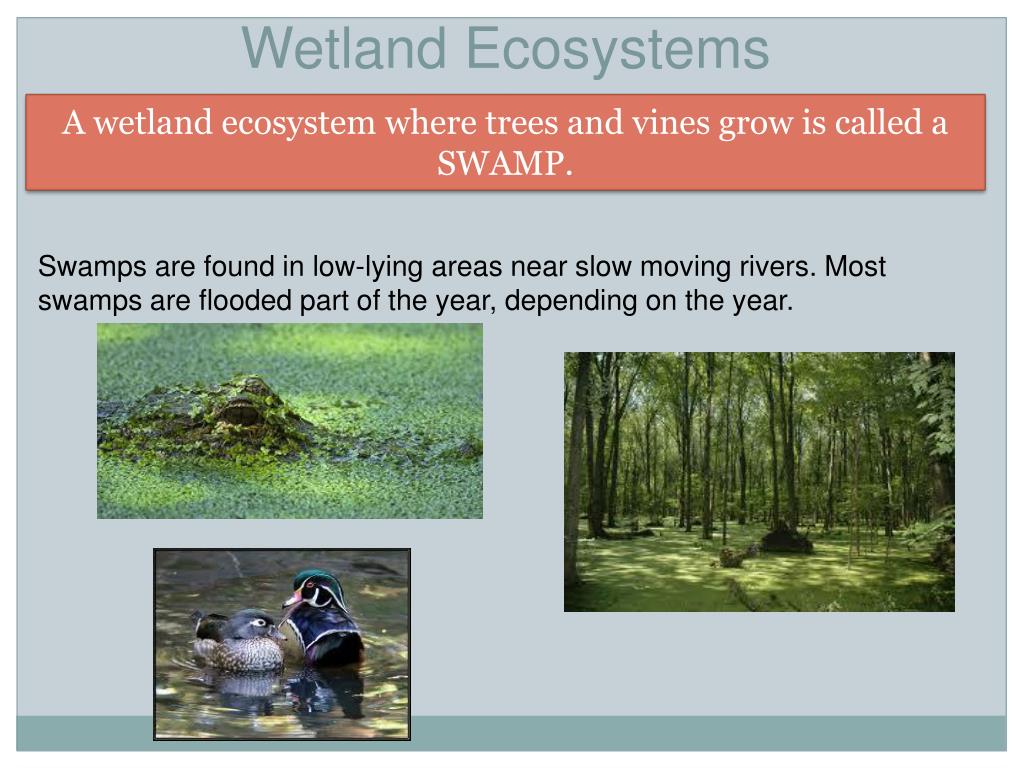 Wetland Ecosystems

A wetland ecosystem where trees and vines grow is called a SWAMP.

Swamps are found in low-lying areas near slow moving rivers. Most swamps are flooded part of the year, depending on the year.